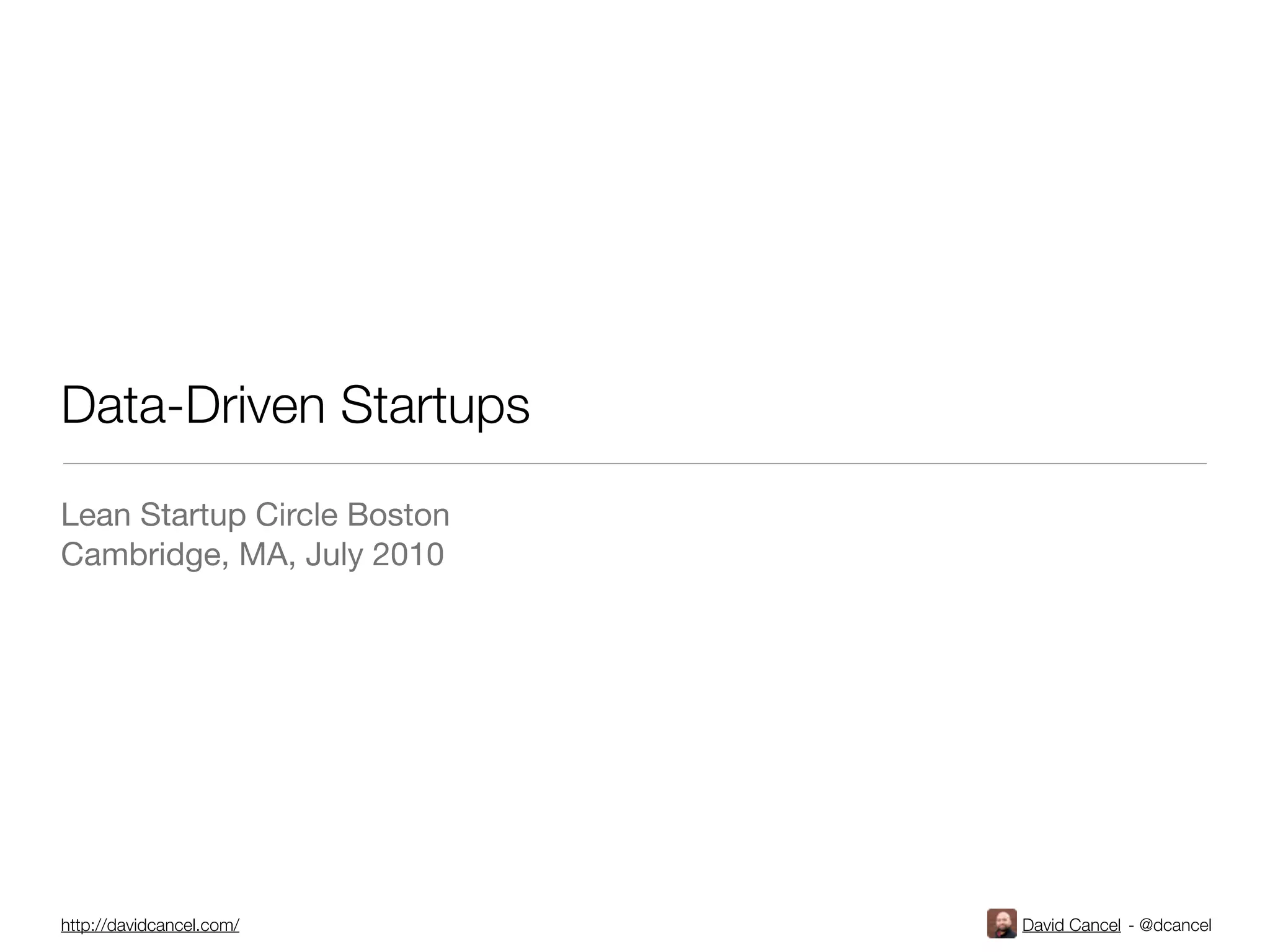 Data-Driven Startups

Lean Startup Circle Boston
Cambridge, MA, July 2010

http://davidcancel.com/

David Cancel - @dcancel